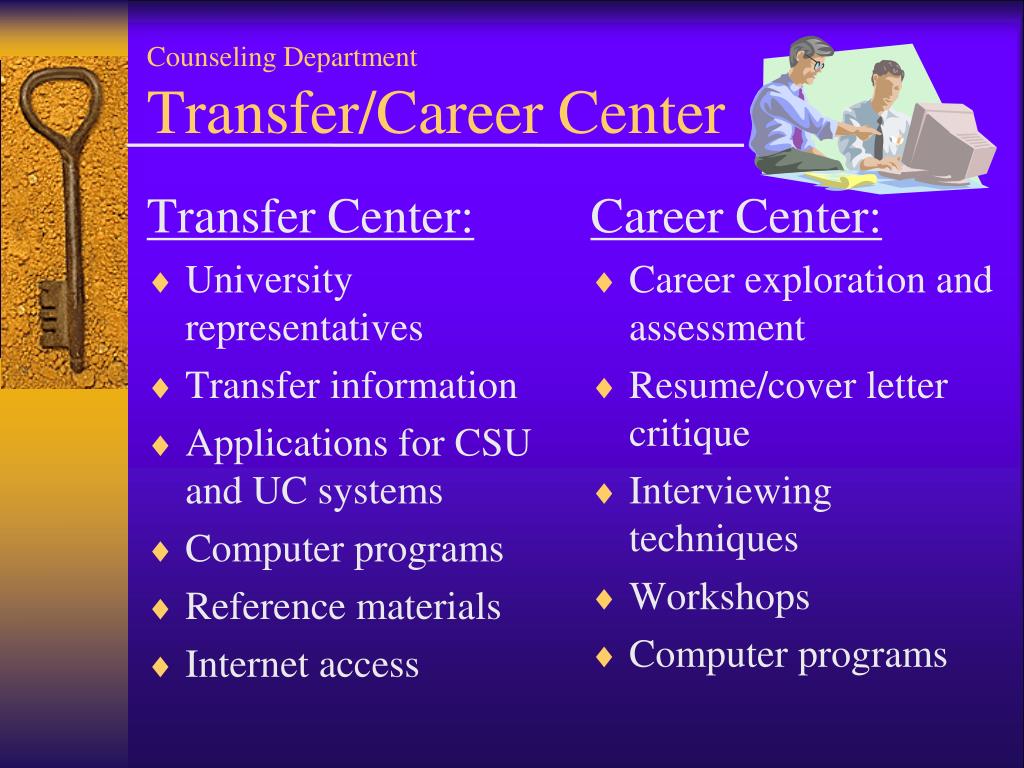 Counseling Department

Transfer/Career Center

Transfer Center:

♦ University representatives
♦ Transfer information
♦ Applications for CSU and UC systems
♦ Computer programs
♦ Reference materials
♦ Internet access

Career Center:

♦ Career exploration and assessment
♦ Resume/cover letter critique
♦ Interviewing techniques
♦ Workshops
♦ Computer programs